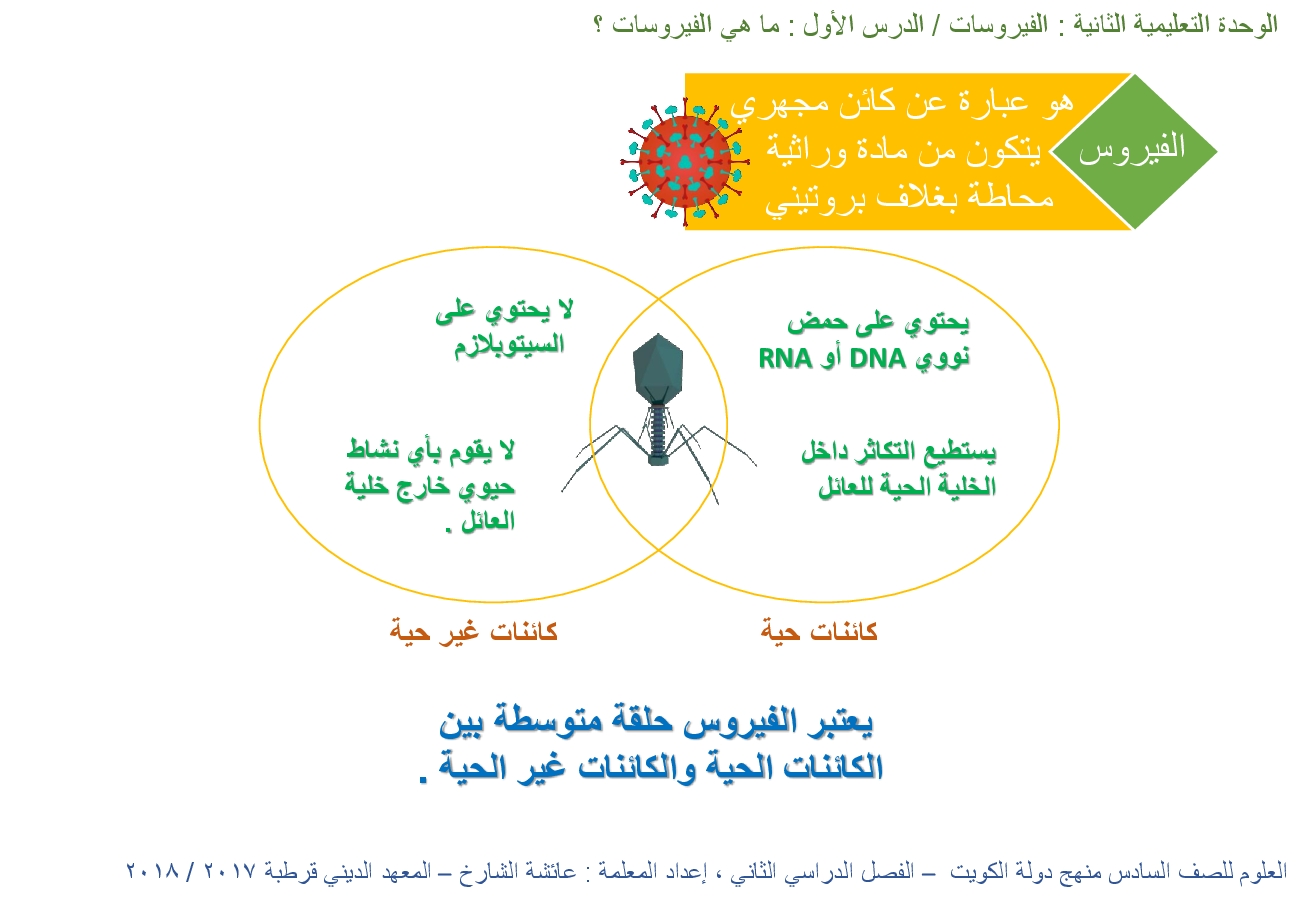 الوحدة التعليمية الثانية : الفيروسات / الدرس الأول : ما هي الفيروسات ؟

الفيروس

هو عبارة عن كائن مجهري يتكون من مادة وراثية محاطة بغلاف بروتيني

يحتوي على حمض نووي DNA أو RNA

يستطيع التكاثر داخل الخلية الحية للعائل

لا يحتوي على السيتوبلازم

لا يقوم بأي نشاط حيوي خارج خلية العائل .

كائنات حية

كائنات غير حية

يعتبر الفيروس حلقة متوسطة بين الكائنات الحية والكائنات غير الحية .

العلوم للصف السادس منهج دولة الكويت – الفصل الدراسي الثاني ، إعداد المعلمة : عائشة الشارخ – المعهد الديني قرطبة ٢٠١٧ / ٢٠١٨